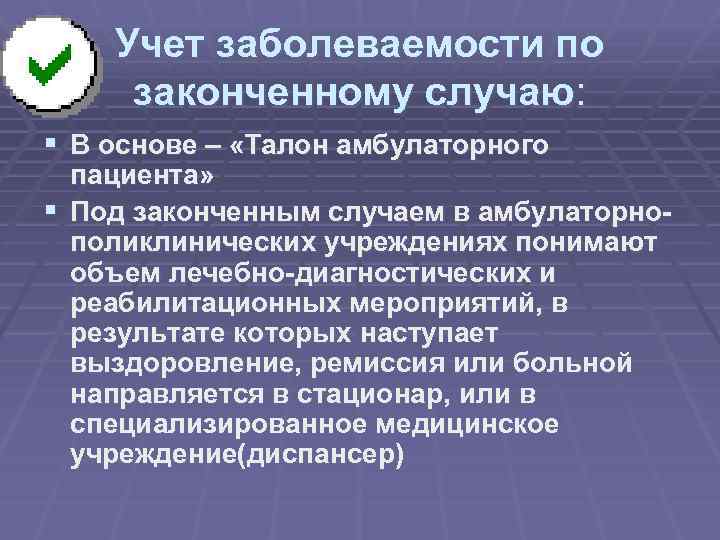 Учет заболеваемости по законченному случаю:

▪ В основе – «Талон амбулаторного пациента»

▪ Под законченным случаем в амбулаторно-поликлинических учреждениях понимают объем лечебно-диагностических и реабилитационных мероприятий, в результате которых наступает выздоровление, ремиссия или больной направляется в стационар, или в специализированное медицинское учреждение(диспансер)